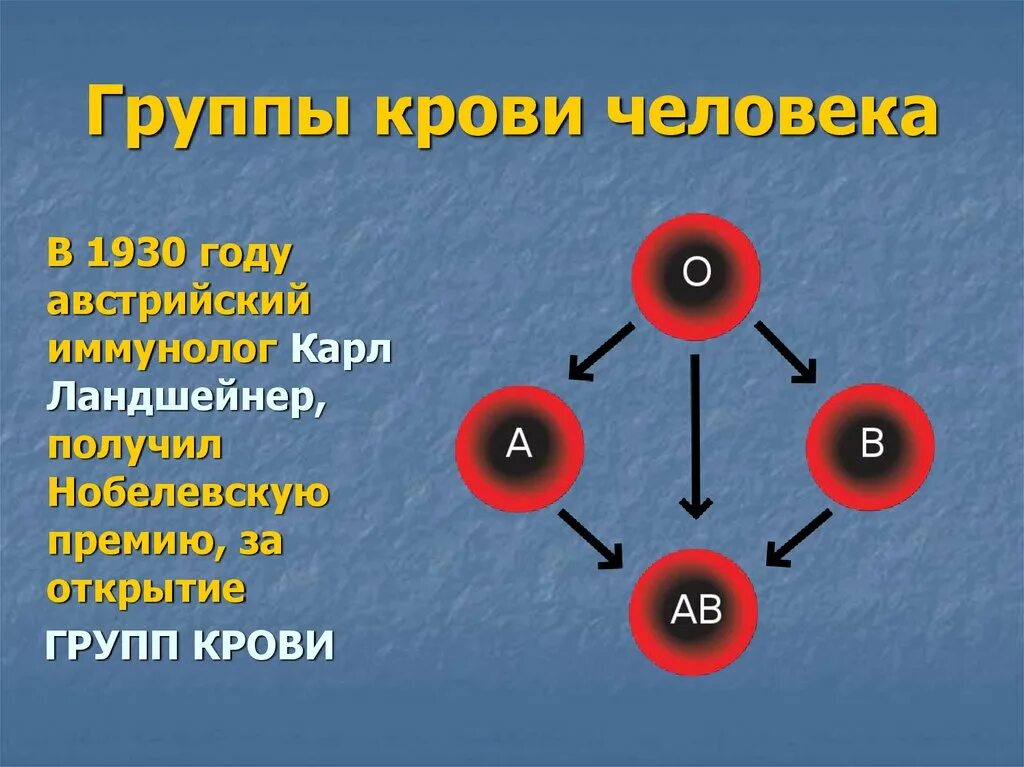 Группы крови человека

В 1930 году австрийский иммунолог Карл Ландшейнер, получил Нобелевскую премию, за открытие

ГРУПП КРОВИ

O

A

B

AB